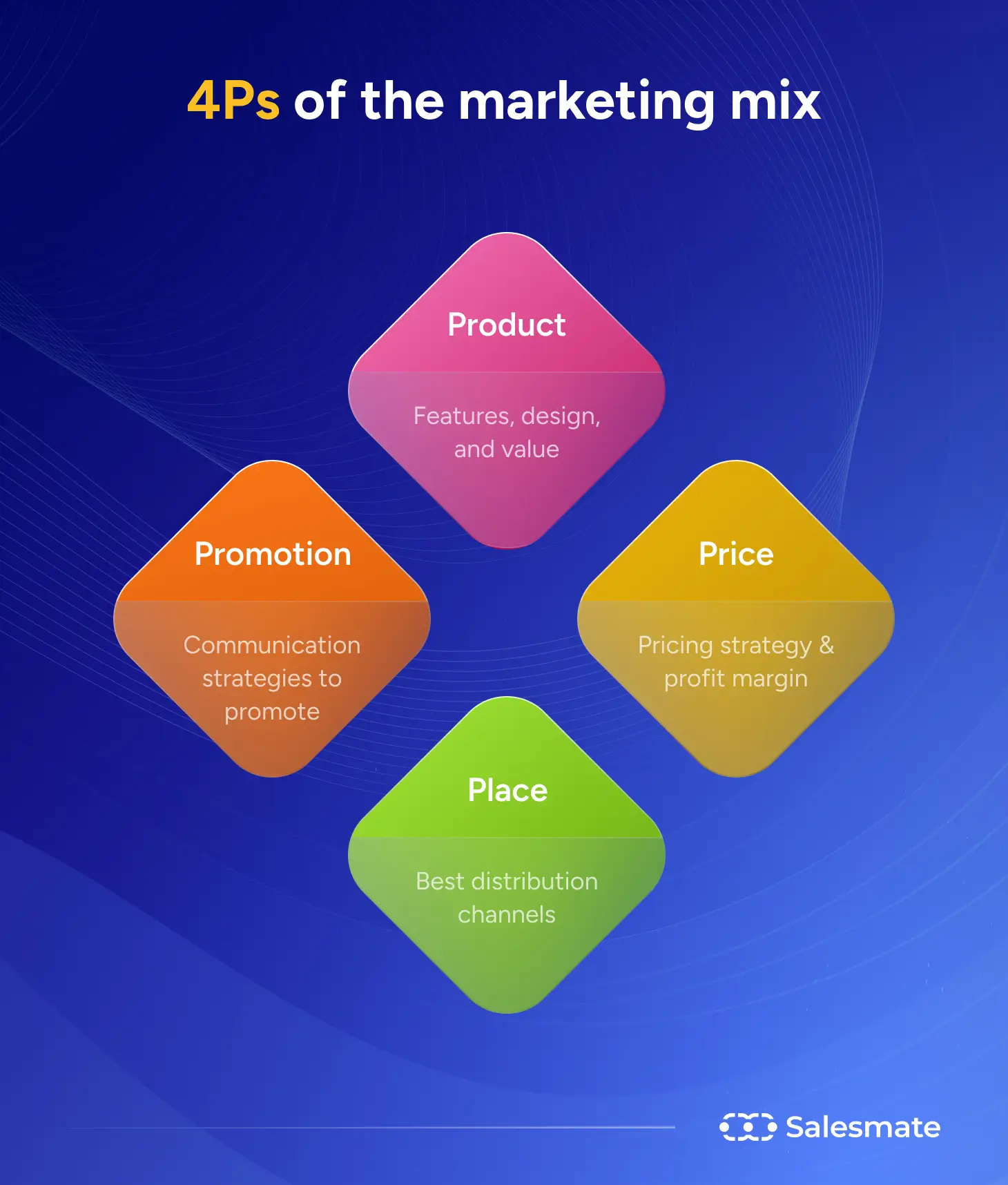 4Ps of the marketing mix

Product

Features, design, and value

Promotion

Communication strategies to promote

Price

Pricing strategy & profit margin

Place

Best distribution channels

Salesmate